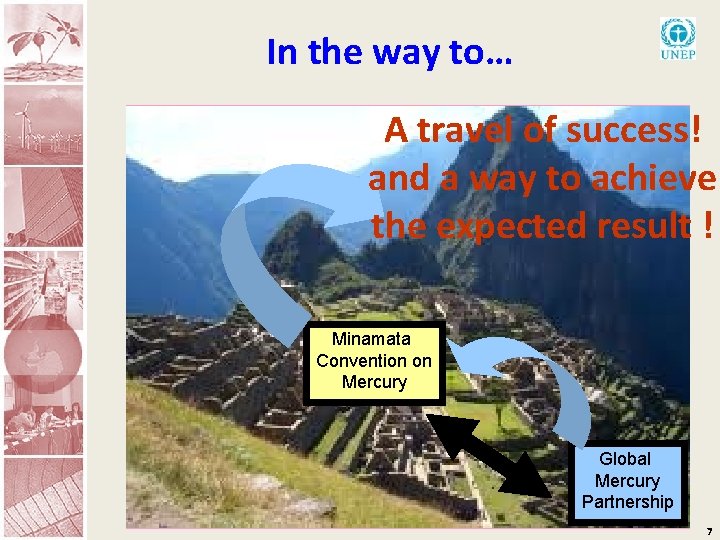 In the way to…

UNEP

A travel of success! and a way to achieve the expected result !

Minamata Convention on Mercury

Global Mercury Partnership

7